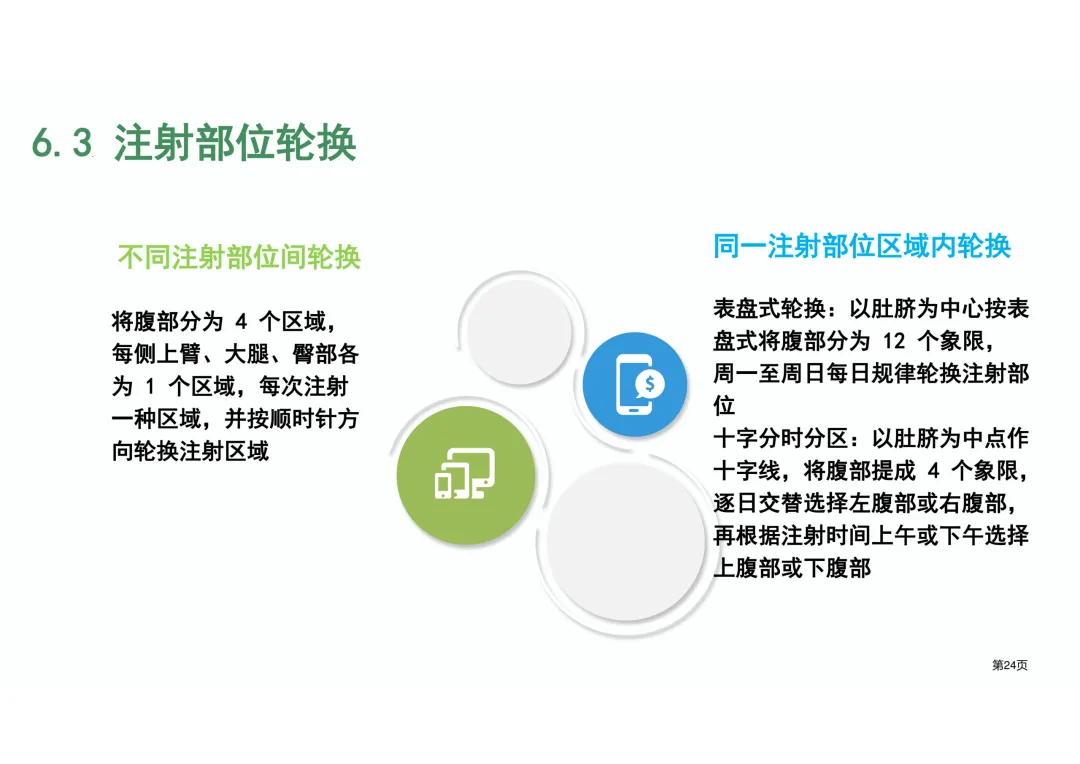 6.3 注射部位轮换

不同注射部位间轮换

将腹部分为 4 个区域，每侧上臂、大腿、臀部各为 1 个区域，每次注射一种区域，并按顺时针方向轮换注射区域

同一注射部位区域内轮换

表盘式轮换：以肚脐为中心按表盘式将腹部分为 12 个象限，周一至周日每日规律轮换注射部位

十字分时分区：以肚脐为中点作十字线，将腹部提成 4 个象限，逐日交替选择左腹部或右腹部，再根据注射时间上午或下午选择上腹部或下腹部

第24页